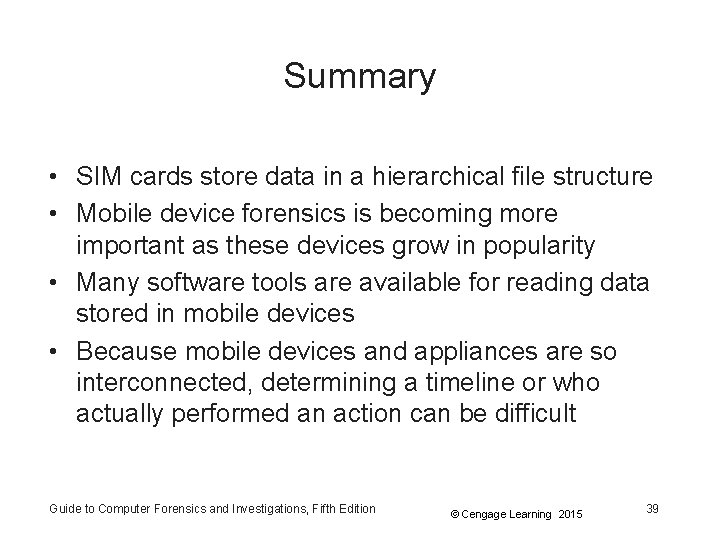 Summary

• SIM cards store data in a hierarchical file structure
• Mobile device forensics is becoming more important as these devices grow in popularity
• Many software tools are available for reading data stored in mobile devices
• Because mobile devices and appliances are so interconnected, determining a timeline or who actually performed an action can be difficult

Guide to Computer Forensics and Investigations, Fifth Edition © Cengage Learning 2015 39